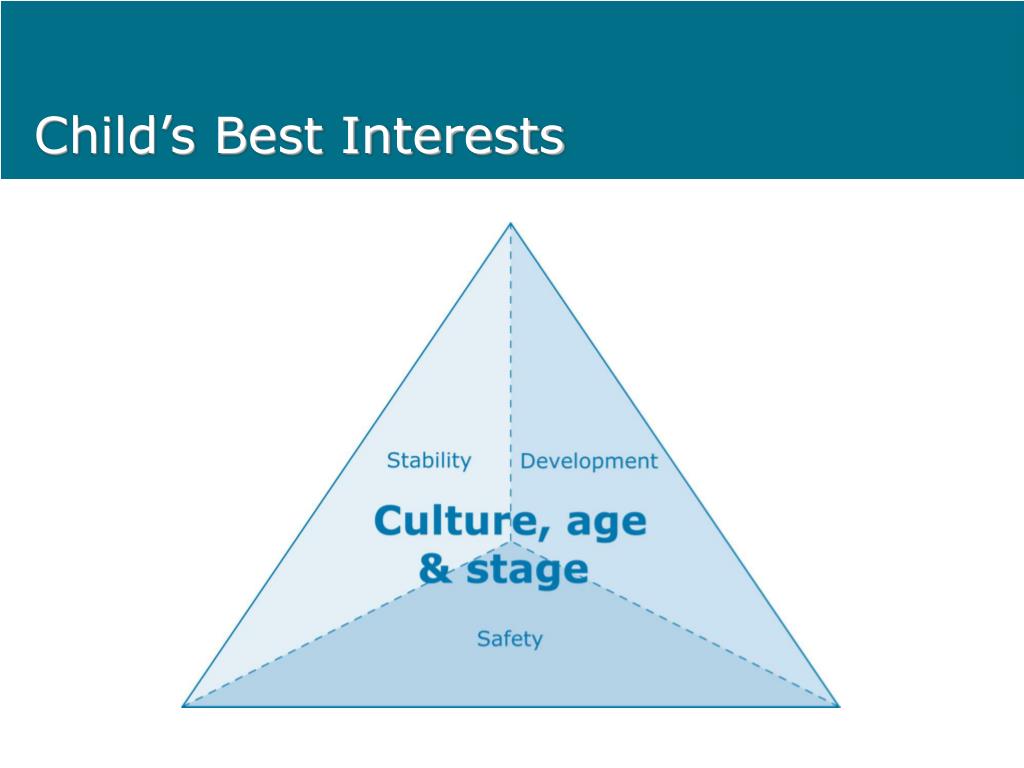 Child's Best Interests

Stability

Development

Culture, age & stage

Safety